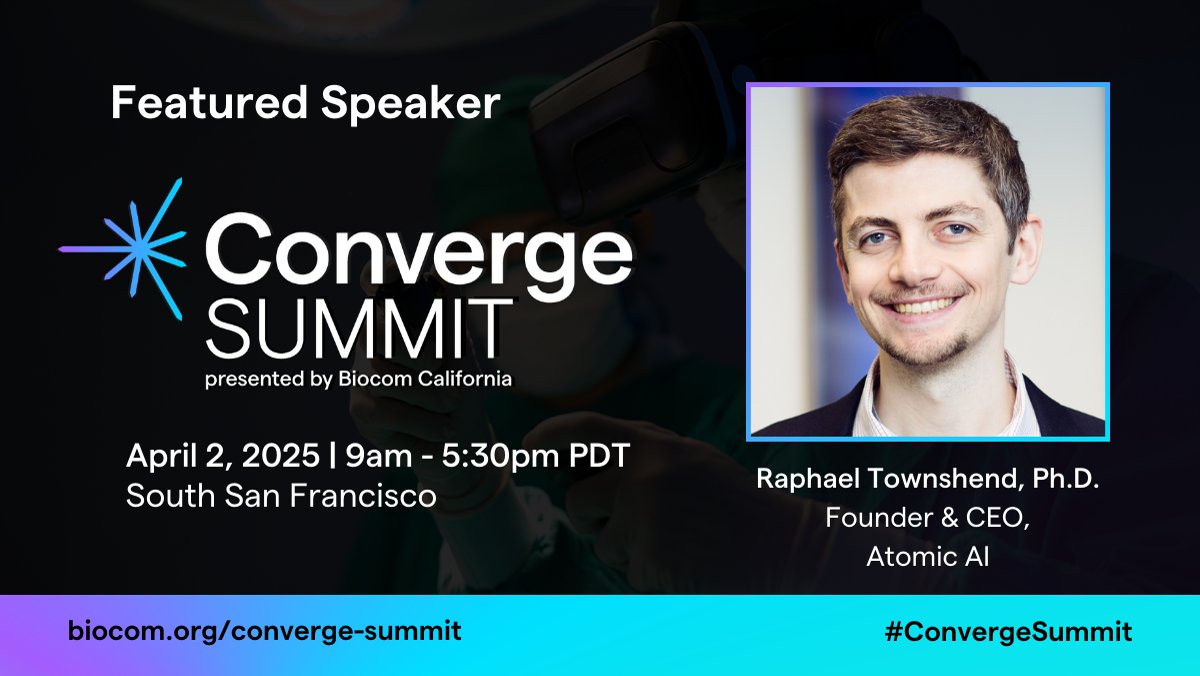 Featured Speaker

Converge SUMMIT
presented by Biocom California

April 2, 2025 | 9am - 5:30pm PDT
South San Francisco

Raphael Townshend, Ph.D.
Founder & CEO,
Atomic AI

biocom.org/converge-summit

#ConvergeSummit